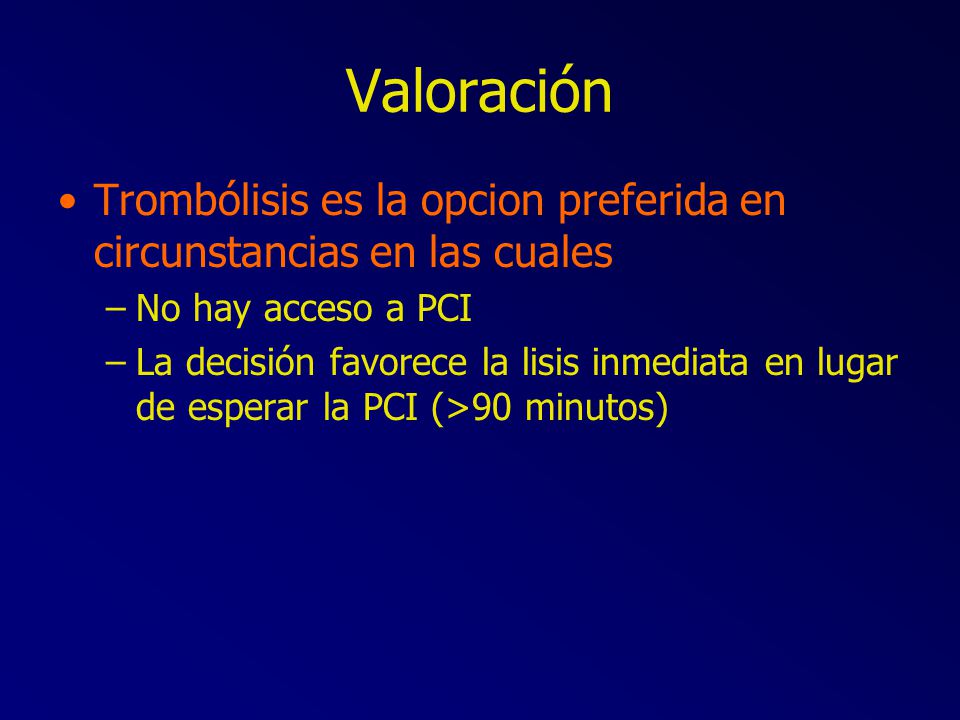 Valoración

• Trombólisis es la opcion preferida en circunstancias en las cuales
  – No hay acceso a PCI
  – La decisión favorece la lisis inmediata en lugar de esperar la PCI (>90 minutos)